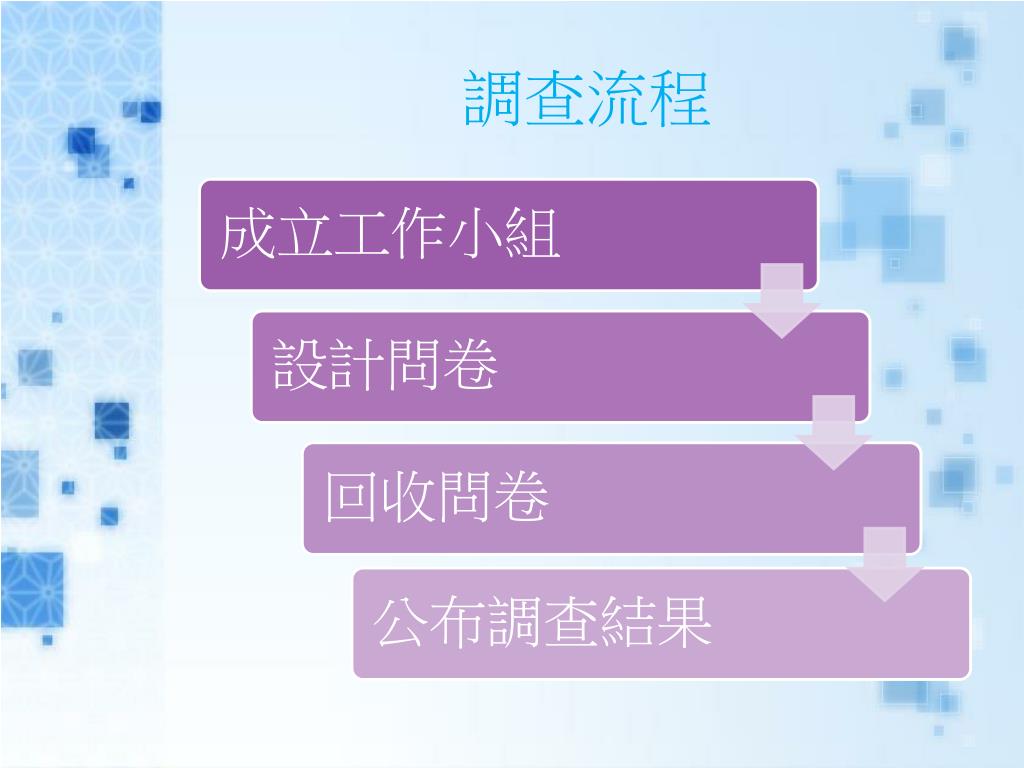 調查流程

成立工作小組

設計問卷

回收問卷

公布調查結果